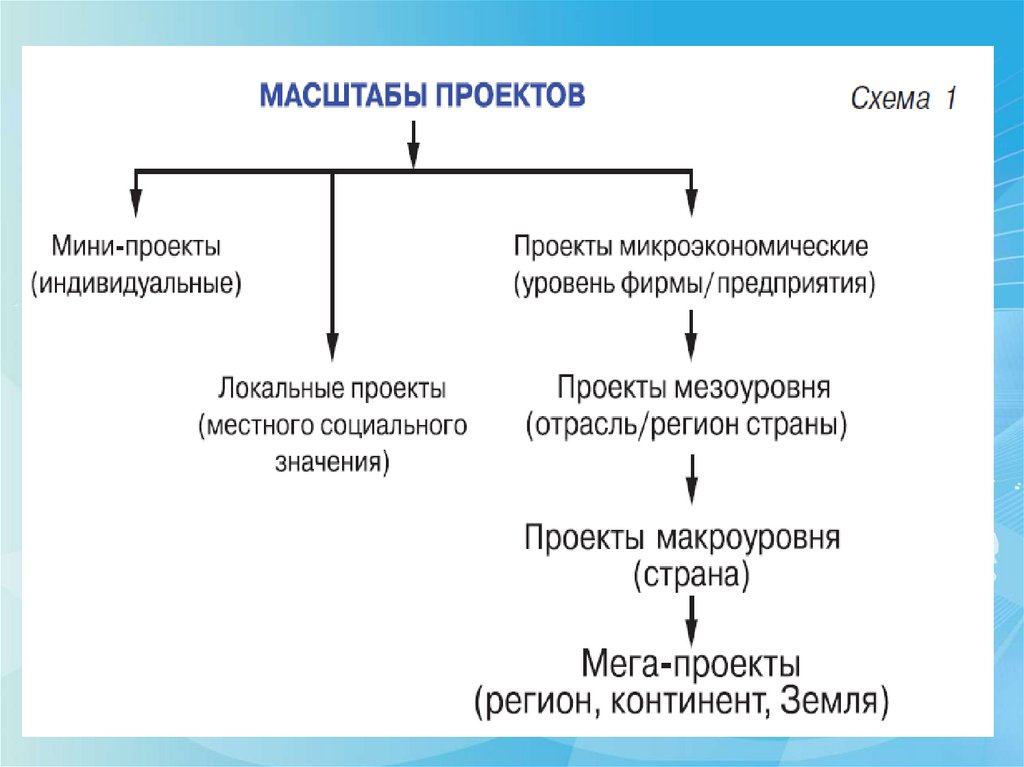 МАСШТАБЫ ПРОЕКТОВ

Схема 1

Мини-проекты (индивидуальные)

Локальные проекты (местного социального значения)

Проекты микроэкономические (уровень фирмы/предприятия)

Проекты мезоуровня (отрасль/регион страны)

Проекты макроуровня (страна)

Мега-проекты (регион, континент, Земля)